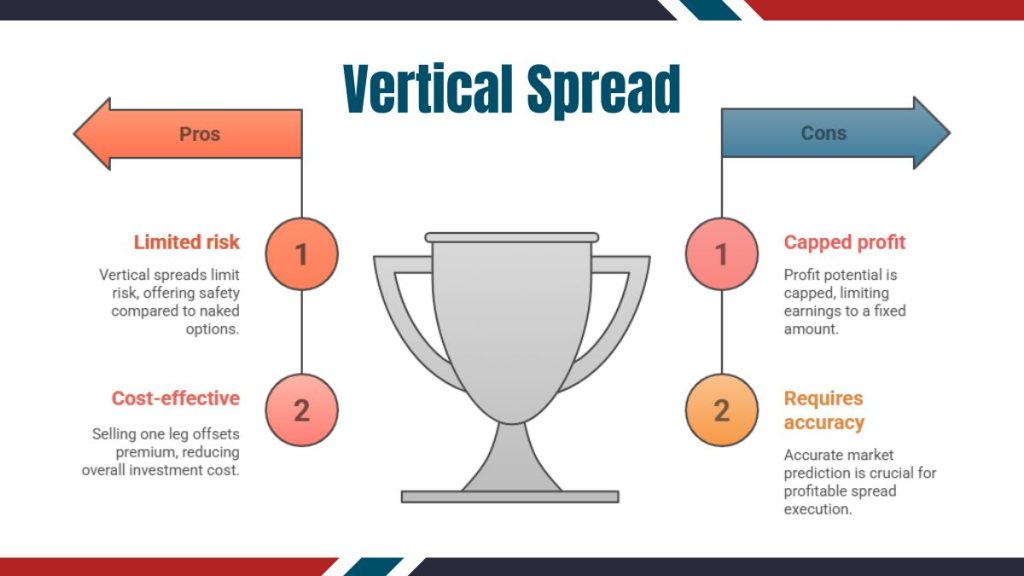 Vertical Spread

Pros

1

Limited risk

Vertical spreads limit risk, offering safety compared to naked options.

2

Cost-effective

Selling one leg offsets premium, reducing overall investment cost.

Cons

1

Capped profit

Profit potential is capped, limiting earnings to a fixed amount.

2

Requires accuracy

Accurate market prediction is crucial for profitable spread execution.